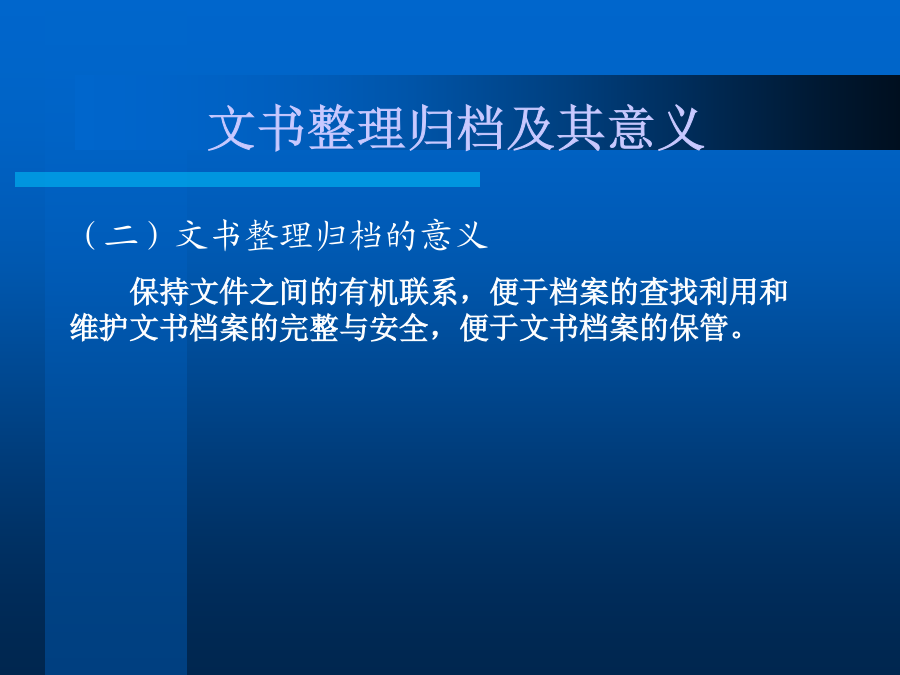 文书整理归档及其意义

（二）文书整理归档的意义

保持文件之间的有机联系，便于档案的查找利用和维护文书档案的完整与安全，便于文书档案的保管。